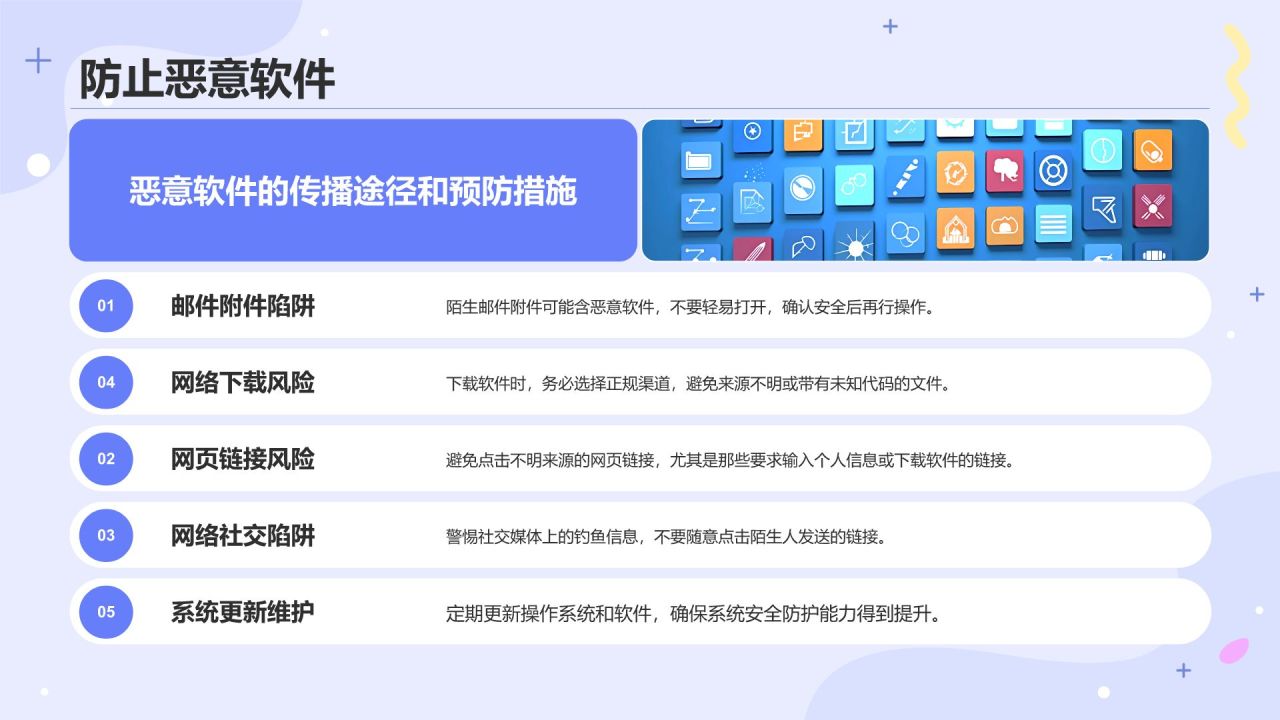 防止恶意软件

恶意软件的传播途径和预防措施

01 邮件附件陷阱 陌生邮件附件可能含恶意软件，不要轻易打开，确认安全后再行操作。

04 网络下载风险 下载软件时，务必选择正规渠道，避免来源不明或带有未知代码的文件。

02 网页链接风险 避免点击不明来源的网页链接，尤其是那些要求输入个人信息或下载软件的链接。

03 网络社交陷阱 警惕社交媒体上的钓鱼信息，不要随意点击陌生人发送的链接。

05 系统更新维护 定期更新操作系统和软件，确保系统安全防护能力得到提升。